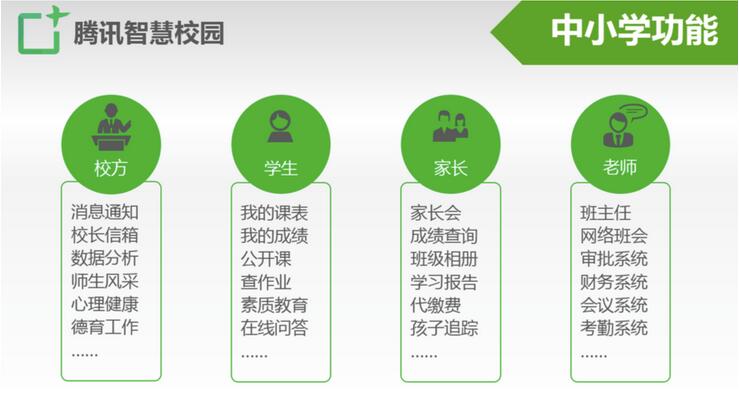 腾讯智慧校园

中小学功能

校方
消息通知
校长信箱
数据分析
师生风采
心理健康
德育工作
……

学生
我的课表
我的成绩
公开课
查作业
素质教育
在线问答
……

家长
家长会
成绩查询
班级相册
学习报告
代缴费
孩子追踪
……

老师
班主任
网络班会
审批系统
财务系统
会议系统
考勤系统
……